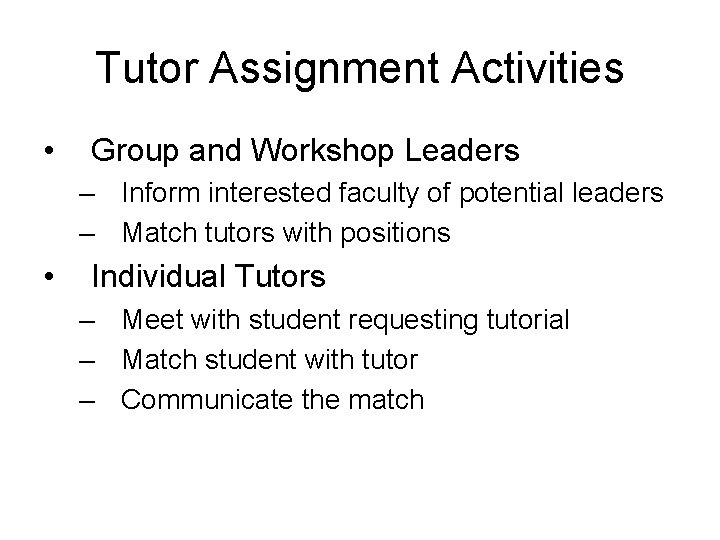 Tutor Assignment Activities

• Group and Workshop Leaders
– Inform interested faculty of potential leaders
– Match tutors with positions
• Individual Tutors
– Meet with student requesting tutorial
– Match student with tutor
– Communicate the match